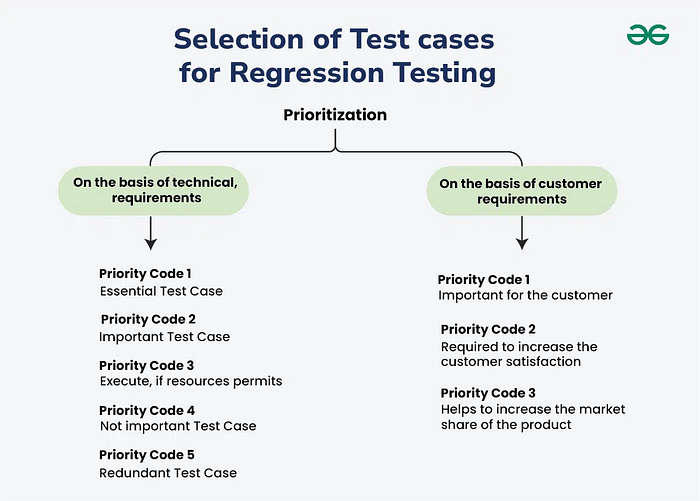 Selection of Test cases for Regression Testing

Prioritization

On the basis of technical, requirements

Priority Code 1
Essential Test Case

Priority Code 2
Important Test Case

Priority Code 3
Execute, if resources permits

Priority Code 4
Not important Test Case

Priority Code 5
Redundant Test Case

On the basis of customer requirements

Priority Code 1
Important for the customer

Priority Code 2
Required to increase the customer satisfaction

Priority Code 3
Helps to increase the market share of the product